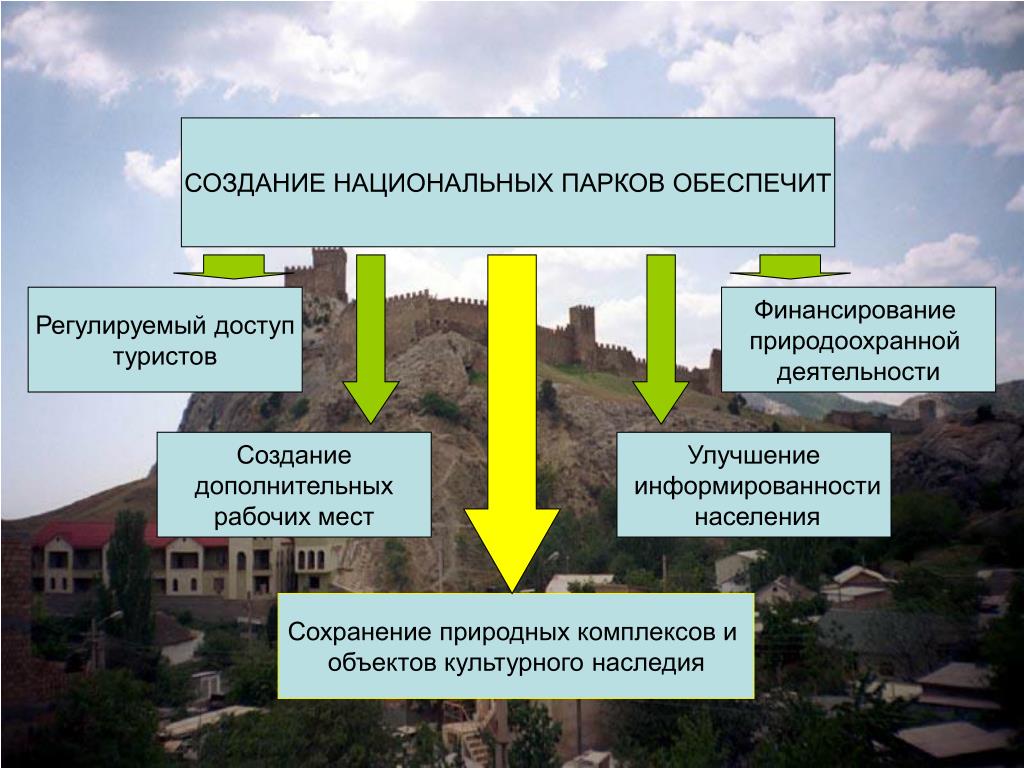 СОЗДАНИЕ НАЦИОНАЛЬНЫХ ПАРКОВ ОБЕСПЕЧИТ

Регулируемый доступ туристов

Финансирование природоохранной деятельности

Создание дополнительных рабочих мест

Улучшение информированности населения

Сохранение природных комплексов и объектов культурного наследия